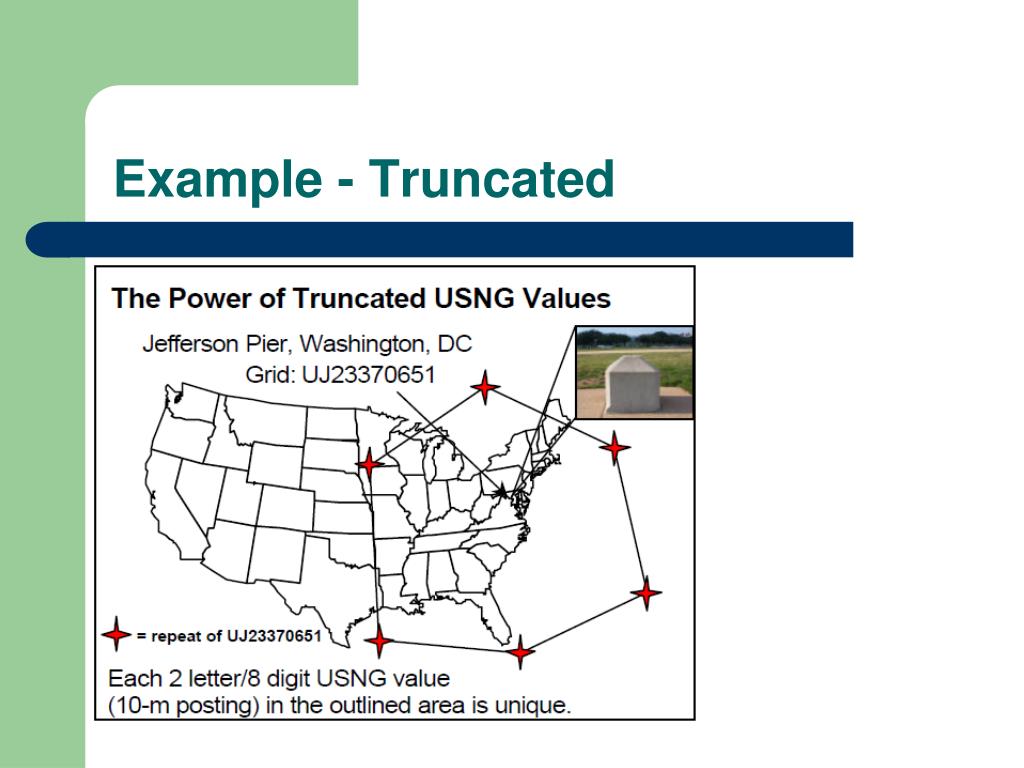 Example - Truncated

The Power of Truncated USNG Values

Jefferson Pier, Washington, DC
Grid: UJ23370651

= repeat of UJ23370651

Each 2 letter/8 digit USNG value (10-m posting) in the outlined area is unique.